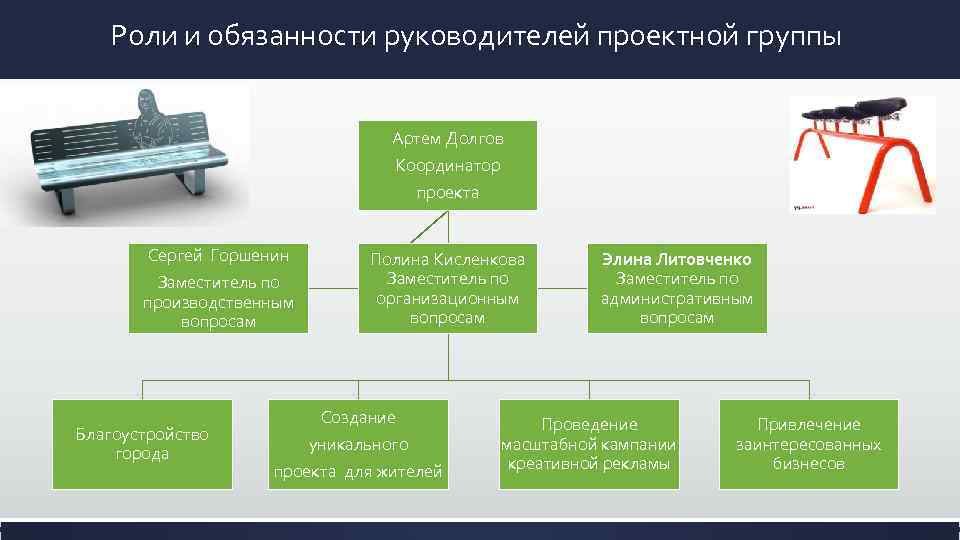 Роли и обязанности руководителей проектной группы

Артем Долгов
Координатор
проекта

Сергей Горшенин
Заместитель по производственным вопросам

Полина Кисленкова
Заместитель по организационным вопросам

Элина Литовченко
Заместитель по административным вопросам

Благоустройство города

Создание уникального проекта для жителей

Проведение масштабной кампании креативной рекламы

Привлечение заинтересованных бизнесов